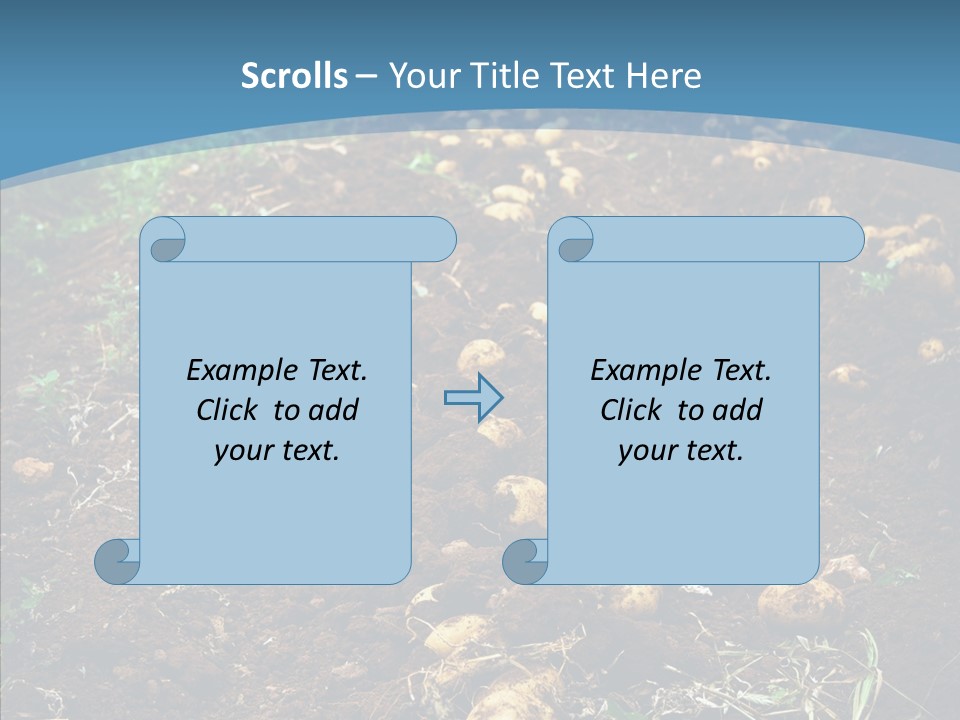 Scrolls – Your Title Text Here

Example Text. Click to add your text.

Example Text. Click to add your text.